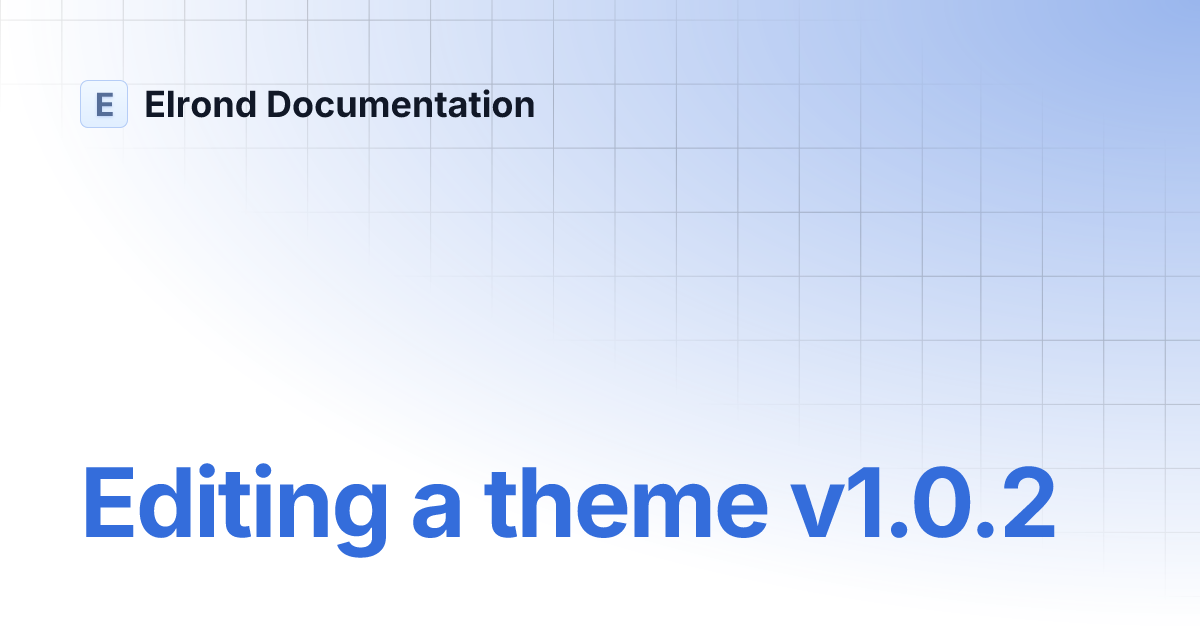 E Elrond Documentation

Editing a theme v1.0.2